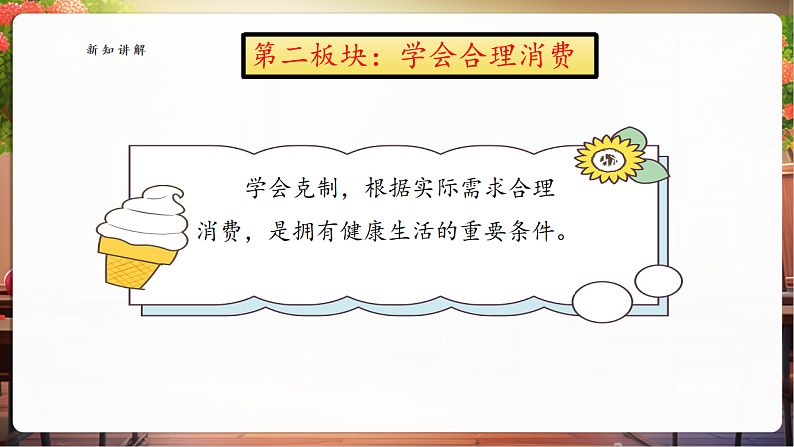 新知讲解

第二板块：学会合理消费

学会克制，根据实际需求合理消费，是拥有健康生活的重要条件。